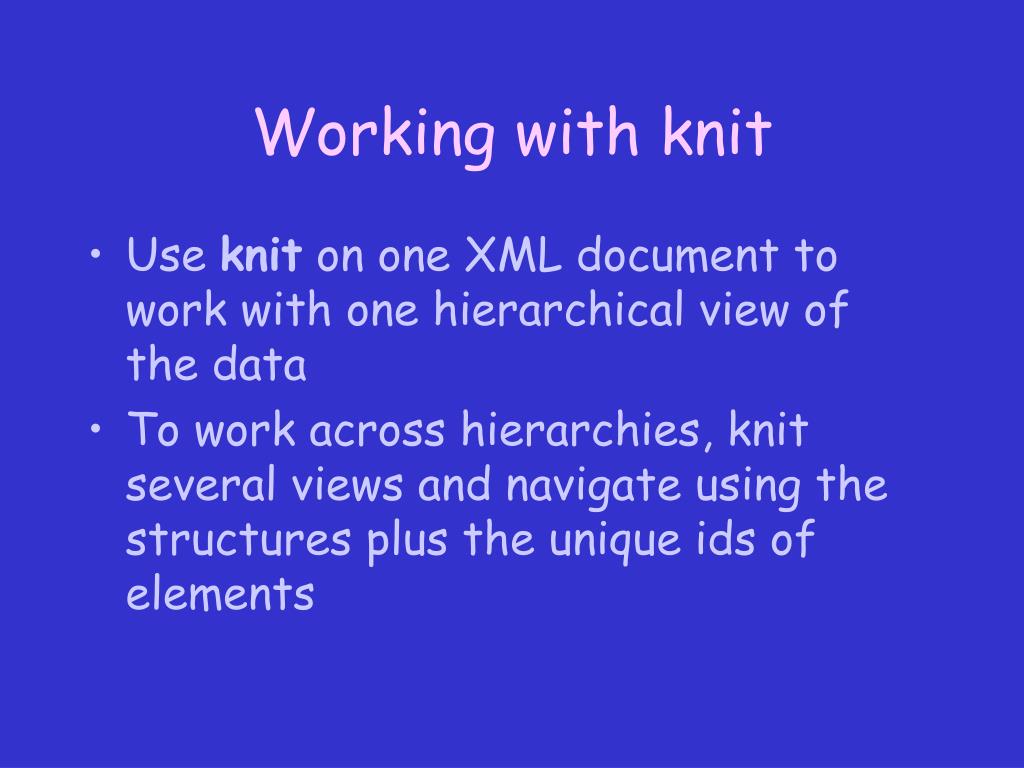 Working with knit

• Use knit on one XML document to work with one hierarchical view of the data
• To work across hierarchies, knit several views and navigate using the structures plus the unique ids of elements